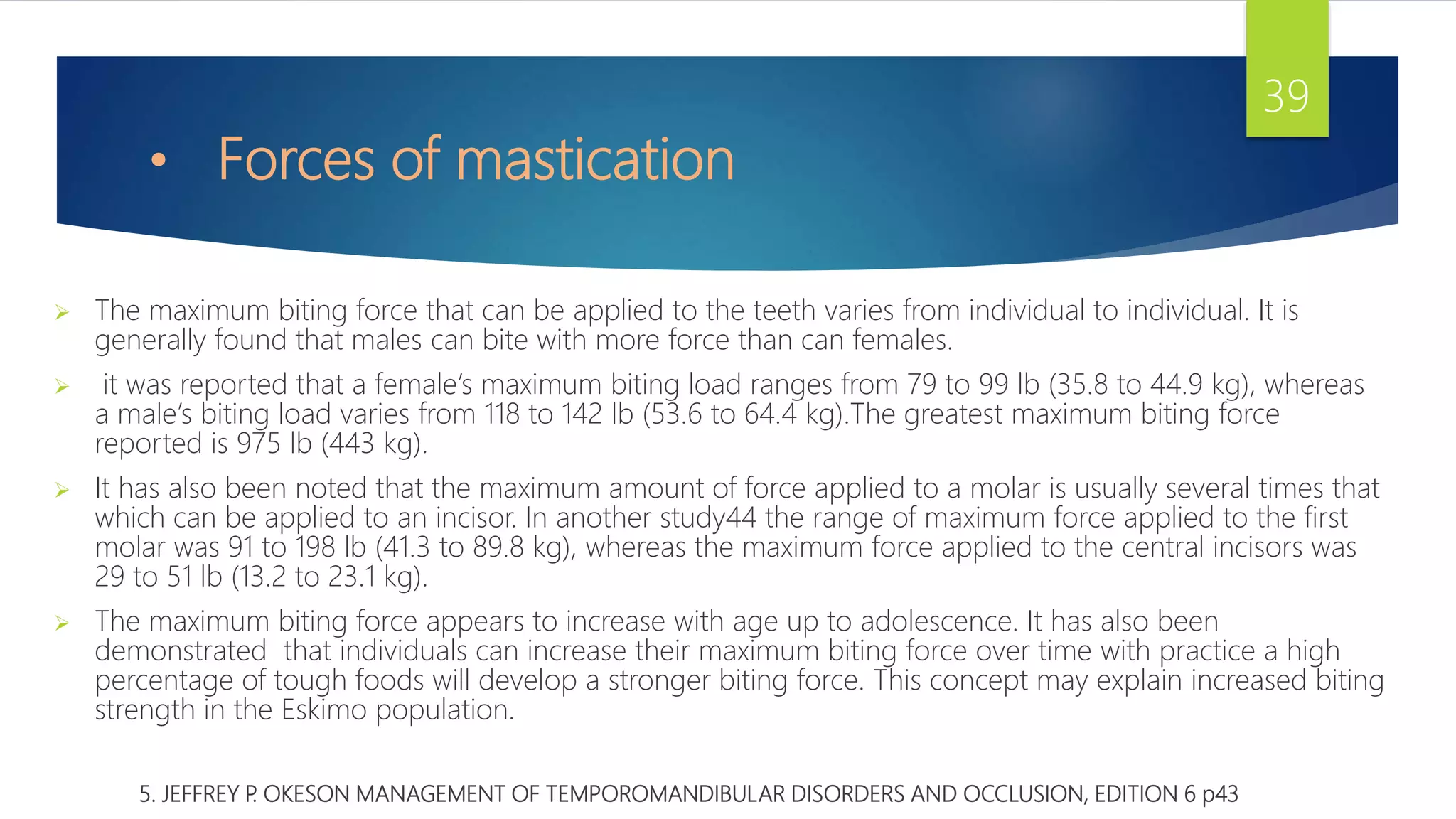 39

• Forces of mastication

➢ The maximum biting force that can be applied to the teeth varies from individual to individual. It is generally found that males can bite with more force than can females.

➢ it was reported that a female's maximum biting load ranges from 79 to 99 lb (35.8 to 44.9 kg), whereas a male's biting load varies from 118 to 142 lb (53.6 to 64.4 kg).The greatest maximum biting force reported is 975 lb (443 kg).

➢ It has also been noted that the maximum amount of force applied to a molar is usually several times that which can be applied to an incisor. In another study44 the range of maximum force applied to the first molar was 91 to 198 lb (41.3 to 89.8 kg), whereas the maximum force applied to the central incisors was 29 to 51 lb (13.2 to 23.1 kg).

➢ The maximum biting force appears to increase with age up to adolescence. It has also been demonstrated that individuals can increase their maximum biting force over time with practice a high percentage of tough foods will develop a stronger biting force. This concept may explain increased biting strength in the Eskimo population.

5. JEFFREY P. OKESON MANAGEMENT OF TEMPOROMANDIBULAR DISORDERS AND OCCLUSION, EDITION 6 p43